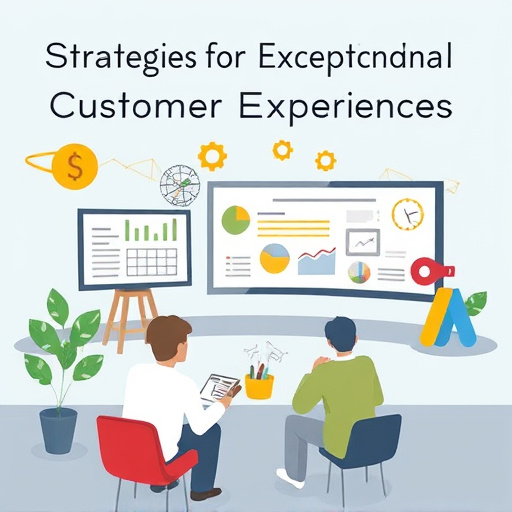 Strategies for Exceptcndnal Customer Experiences

$